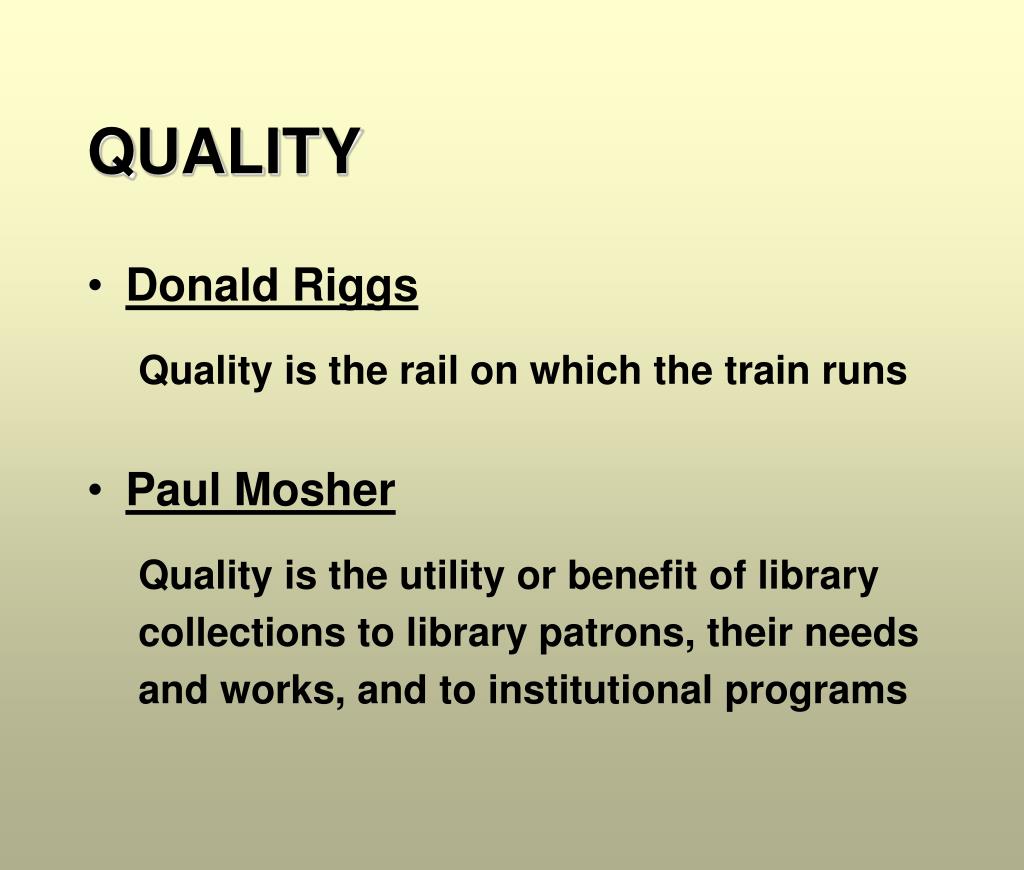 QUALITY

• Donald Riggs

Quality is the rail on which the train runs

• Paul Mosher

Quality is the utility or benefit of library collections to library patrons, their needs and works, and to institutional programs